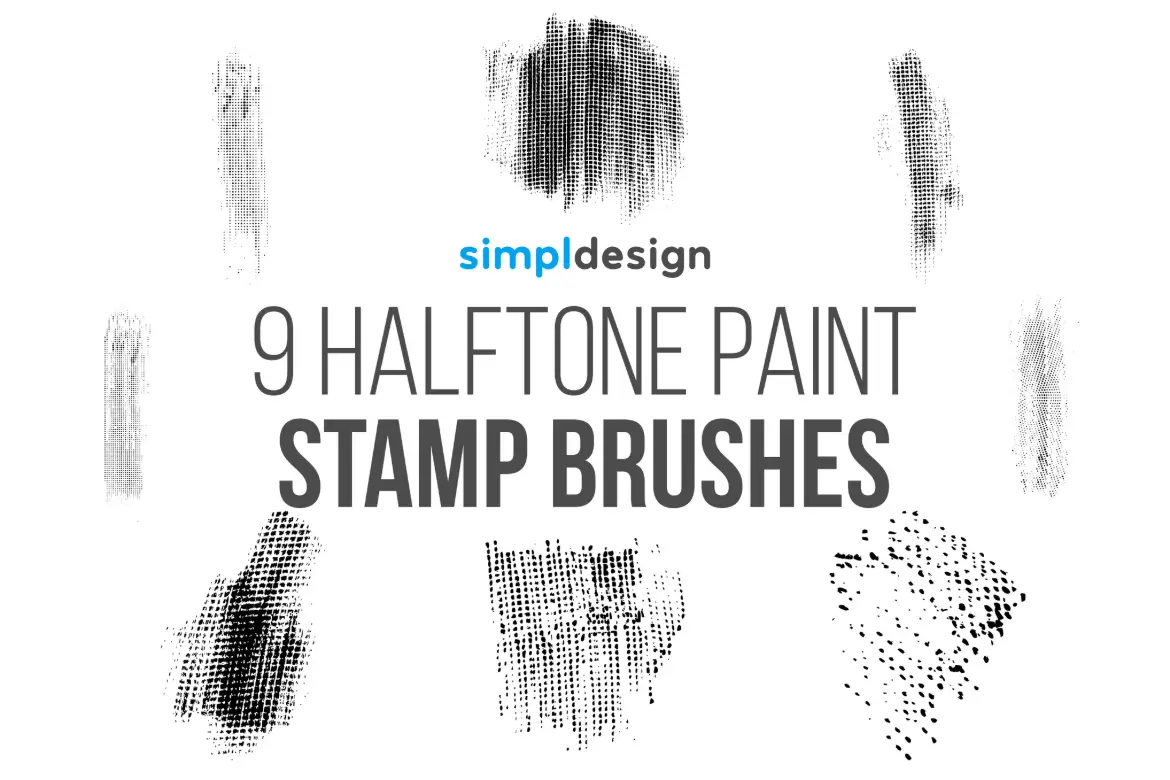 simpldesign

9 HALFTONE PAINT
STAMP BRUSHES